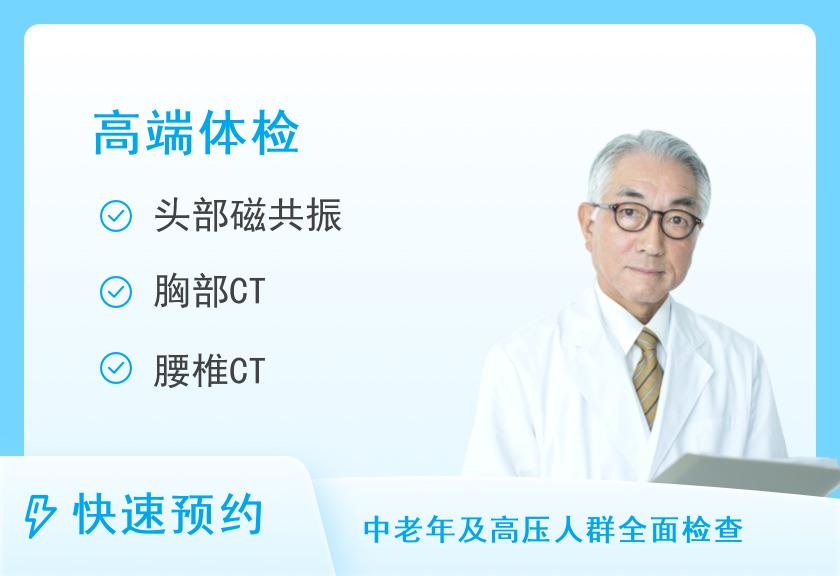 高端体检

头部磁共振

胸部CT

腰椎CT

快速预约

中老年及高压人群全面检查